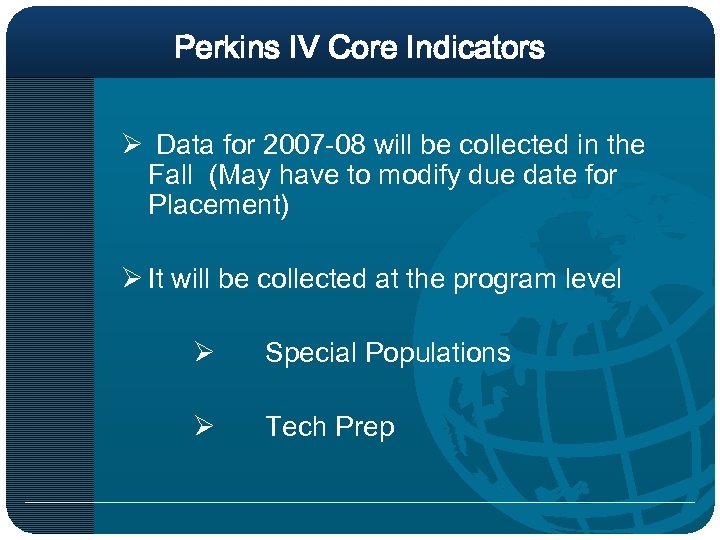 Perkins IV Core Indicators

➢ Data for 2007-08 will be collected in the Fall (May have to modify due date for Placement)

➢ It will be collected at the program level

➢ Special Populations

➢ Tech Prep